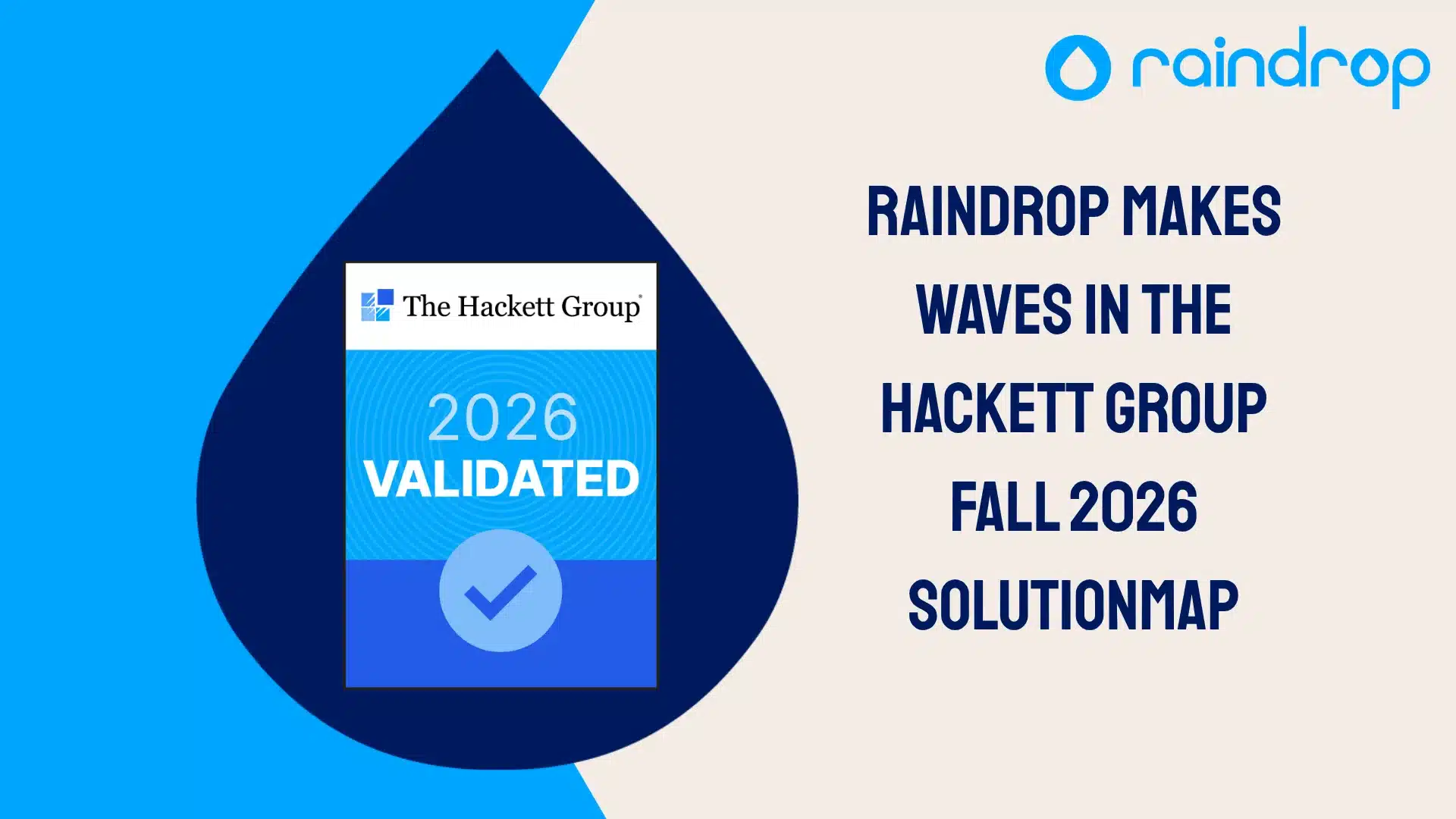 raindrop

The Hackett Group®

2026
VALIDATED

RAINDROP MAKES WAVES IN THE HACKETT GROUP FALL 2026 SOLUTIONMAP